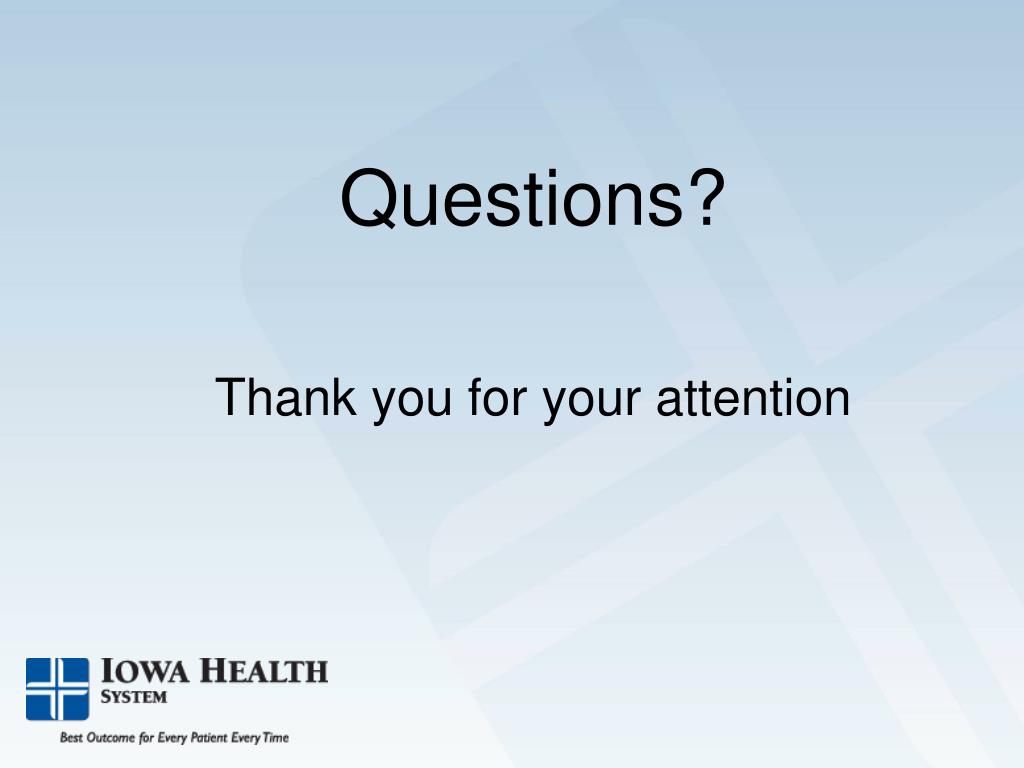 Questions?

Thank you for your attention

IOWA HEALTH
SYSTEM

Best Outcome for Every Patient Every Time